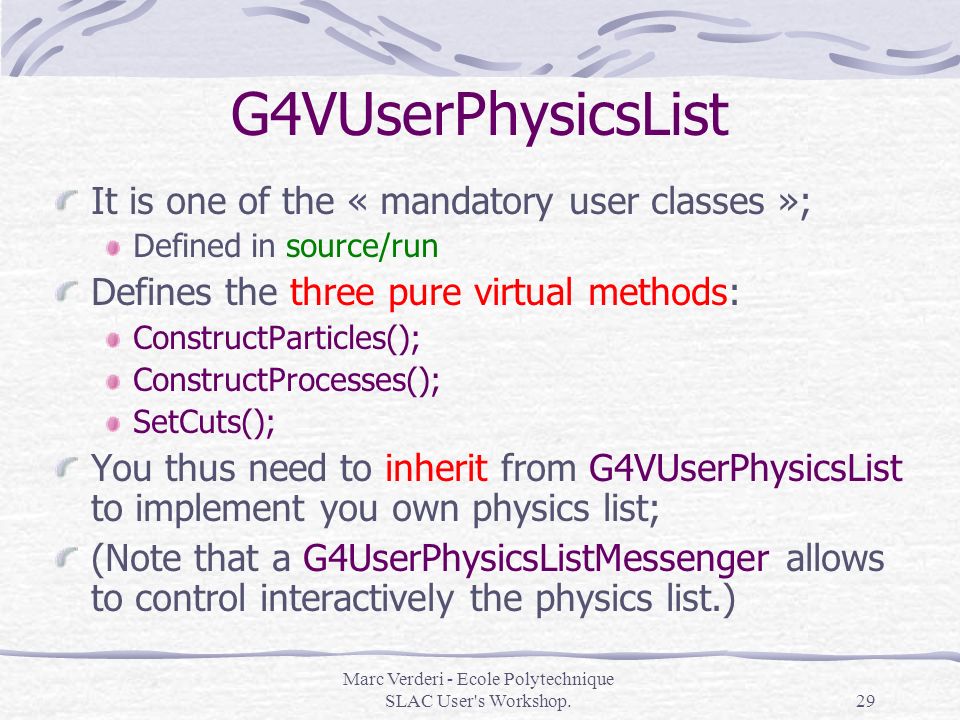 G4VUserPhysicsList

It is one of the « mandatory user classes »;

Defined in source/run

Defines the three pure virtual methods:

ConstructParticles();

ConstructProcesses();

SetCuts();

You thus need to inherit from G4VUserPhysicsList to implement you own physics list;

(Note that a G4UserPhysicsListMessenger allows to control interactively the physics list.)

Marc Verderi - Ecole Polytechnique
SLAC User's Workshop.

29